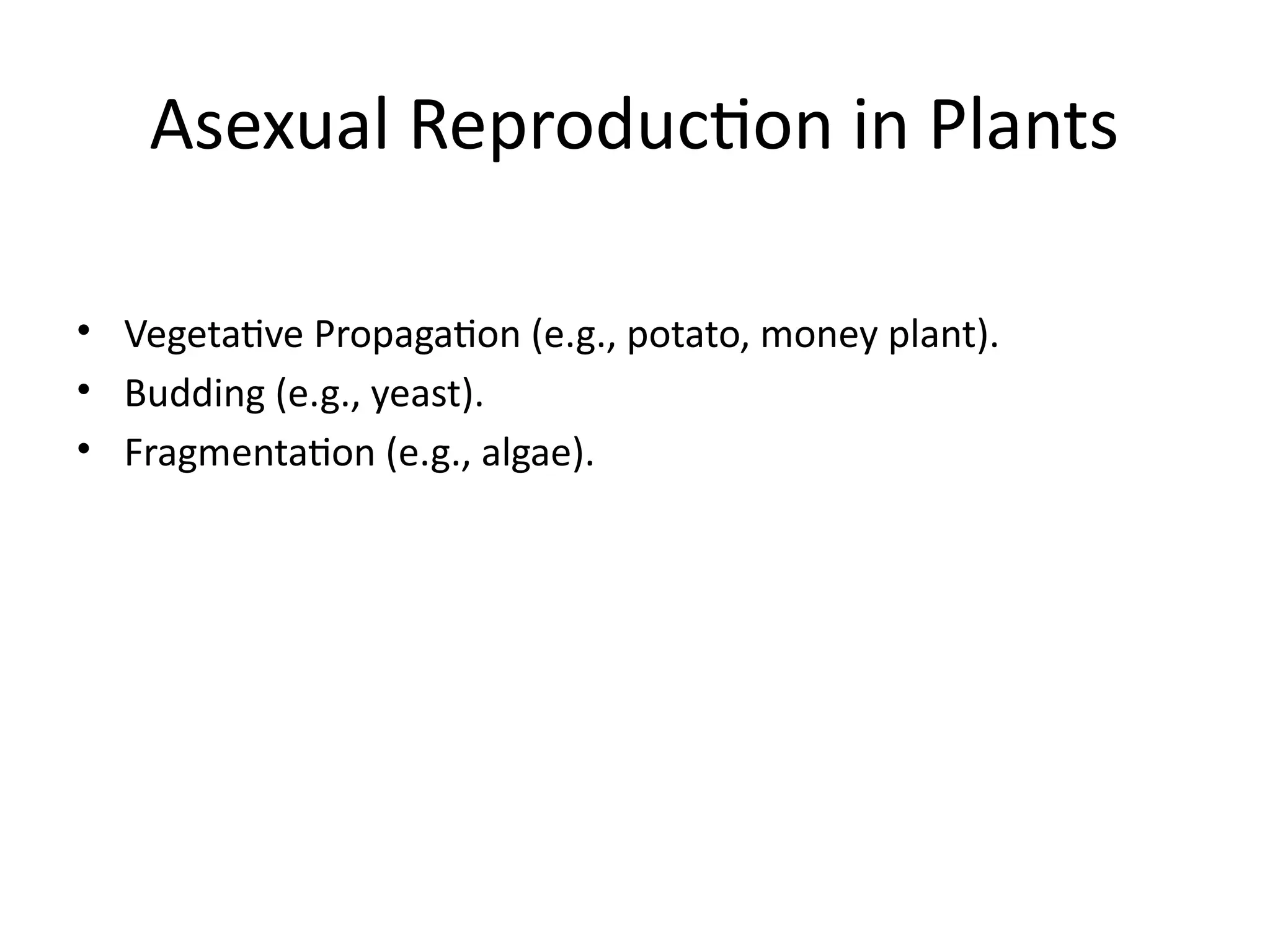 Asexual Reproduction in Plants

• Vegetative Propagation (e.g., potato, money plant).
• Budding (e.g., yeast).
• Fragmentation (e.g., algae).